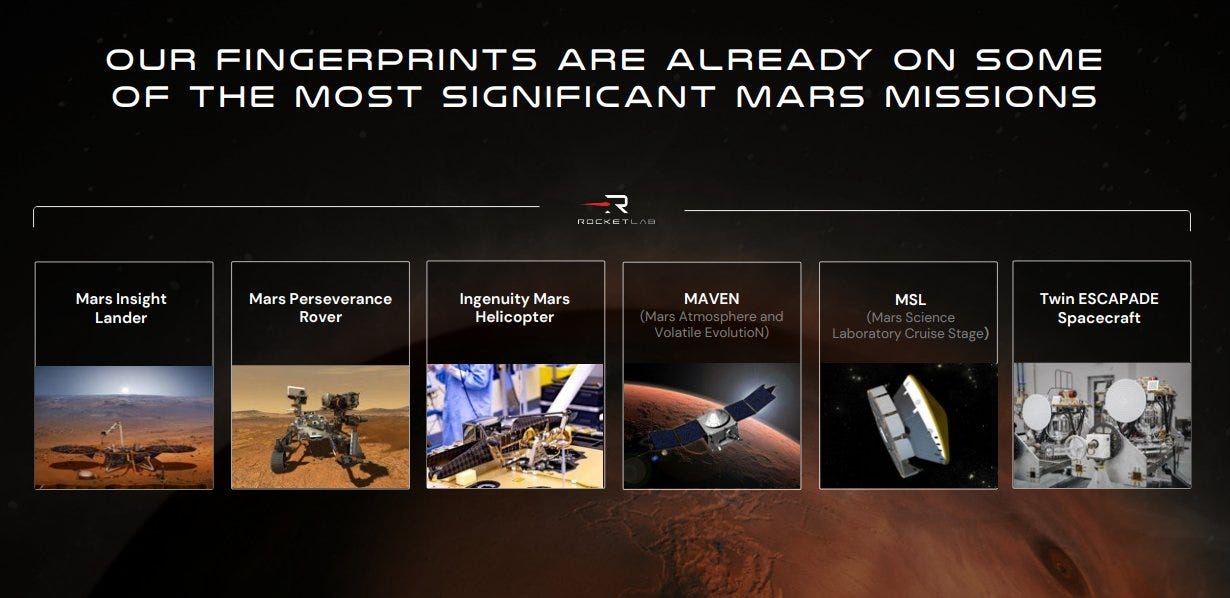 OUR FINGERPRINTS ARE ALREADY ON SOME OF THE MOST SIGNIFICANT MARS MISSIONS

ROCKETLAB

Mars Insight Lander

Mars Perseverance Rover

Ingenuity Mars Helicopter

MAVEN
(Mars Atmosphere and Volatile EvolutioN)

MSL
(Mars Science Laboratory Cruise Stage)

Twin ESCAPADE Spacecraft